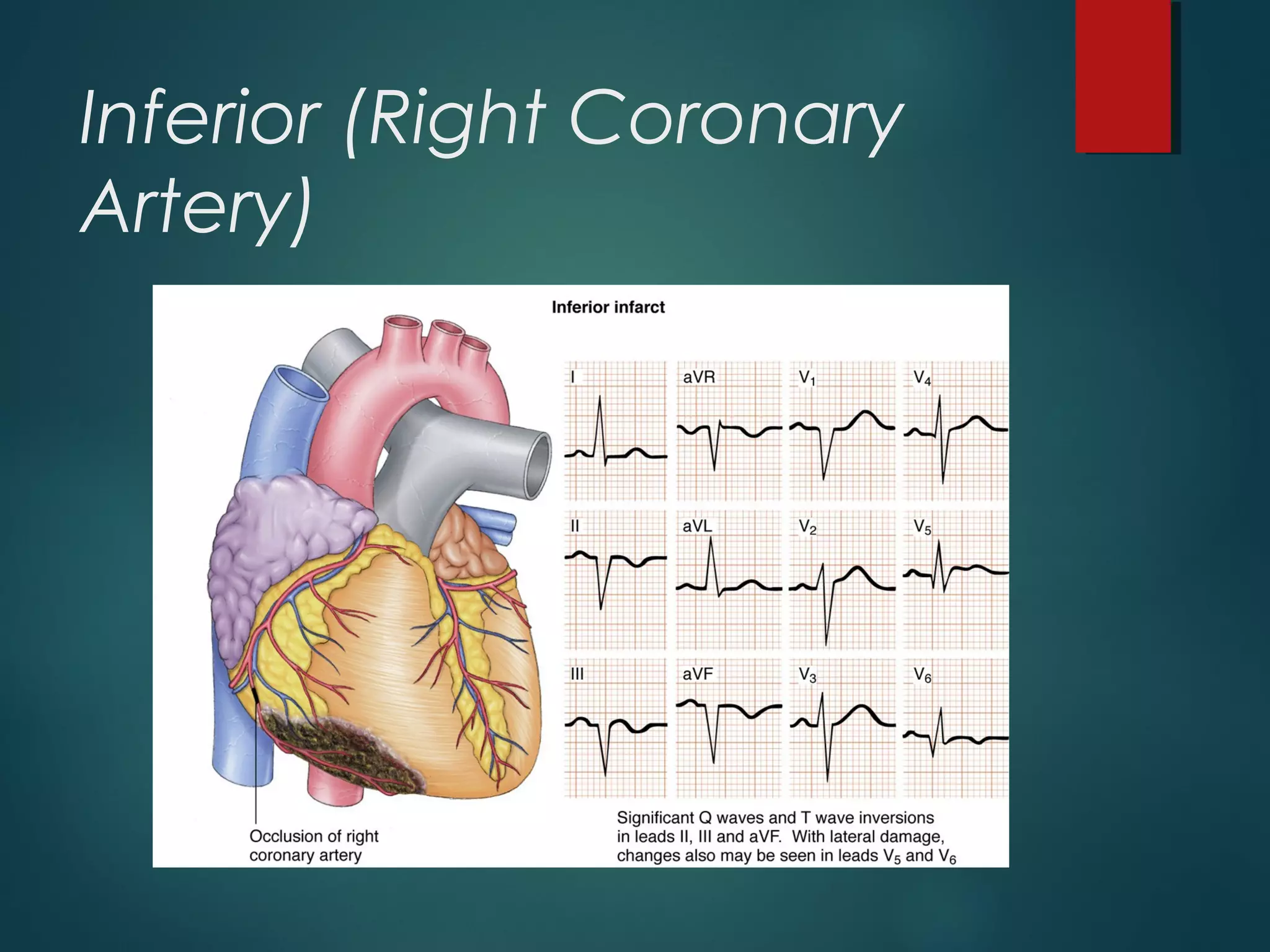 Inferior (Right Coronary Artery)

Inferior infarct

I

aVR

$V_1$

$V_4$

II

aVL

$V_2$

$V_5$

III

aVF

$V_3$

$V_6$

Occlusion of right coronary artery

Significant Q waves and T wave inversions in leads II, III and aVF. With lateral damage, changes also may be seen in leads $V_5$ and $V_6$